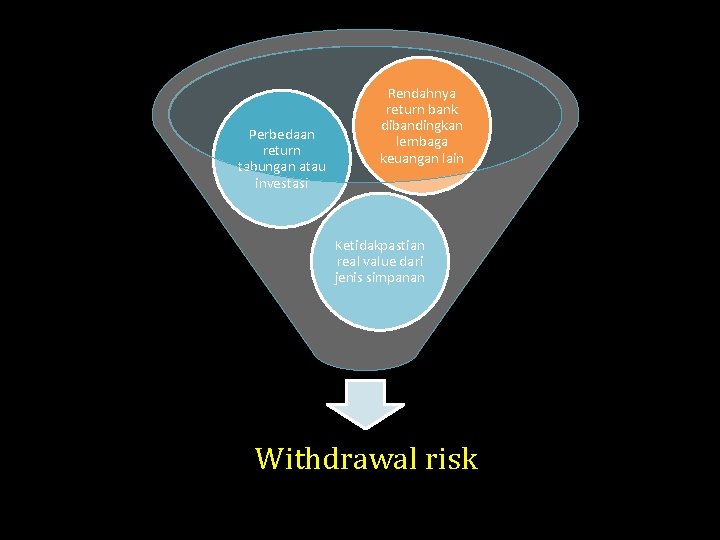 Perbedaan return tabungan atau investasi

Rendahnya return bank dibandingkan lembaga keuangan lain

Ketidakpastian real value dari jenis simpanan

Withdrawal risk